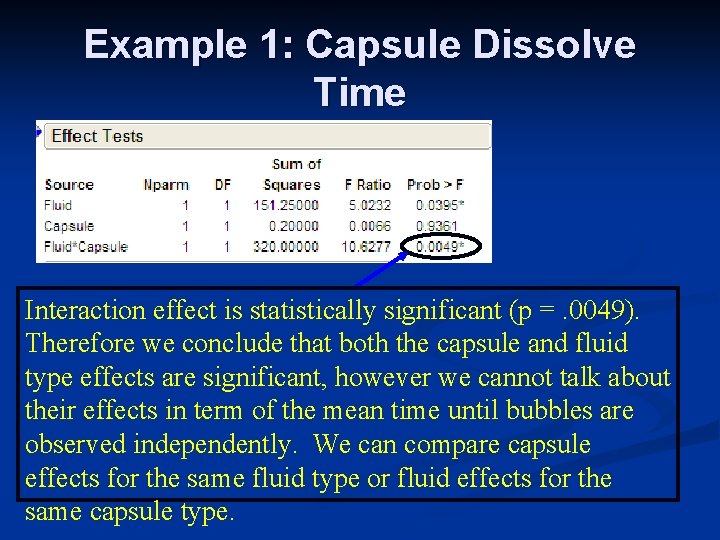 Example 1: Capsule Dissolve Time

Effect Tests

| Source | Nparm | DF | Sum of Squares | F Ratio | Prob > F |
|---|---|---|---|---|---|
| Fluid | 1 | 1 | 151.25000 | 5.0232 | 0.0395* |
| Capsule | 1 | 1 | 0.20000 | 0.0066 | 0.9361 |
| Fluid*Capsule | 1 | 1 | 320.00000 | 10.6277 | 0.0049* |

Interaction effect is statistically significant (p = .0049). Therefore we conclude that both the capsule and fluid type effects are significant, however we cannot talk about their effects in term of the mean time until bubbles are observed independently. We can compare capsule effects for the same fluid type or fluid effects for the same capsule type.